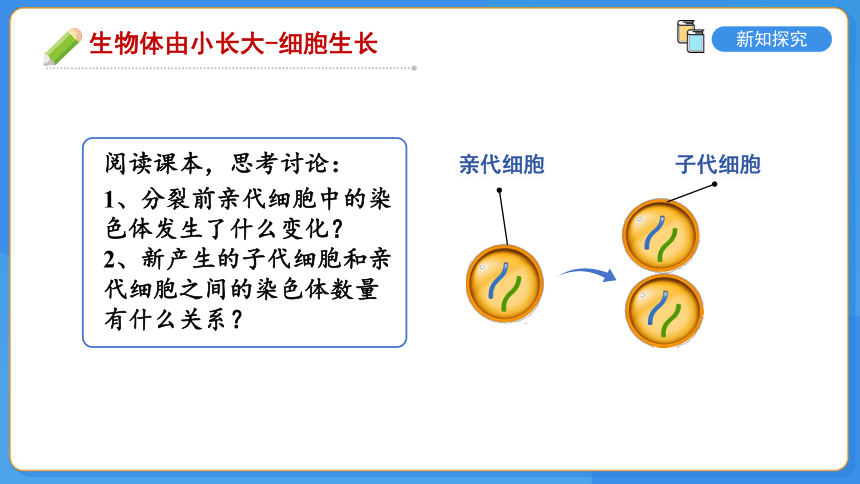 生物体由小长大-细胞生长

新知探究

阅读课本，思考讨论：
1、分裂前亲代细胞中的染色体发生了什么变化？
2、新产生的子代细胞和亲代细胞之间的染色体数量有什么关系？

亲代细胞

子代细胞